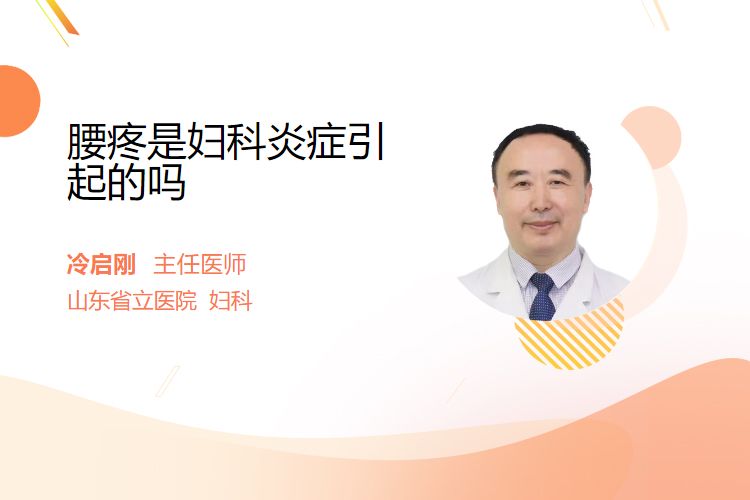 腰疼是妇科炎症引起的吗

冷启刚 主任医师
山东省立医院 妇科